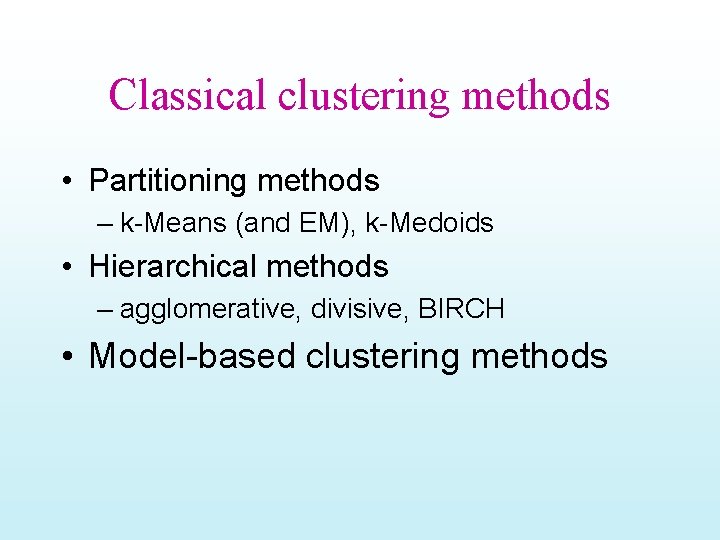 Classical clustering methods

• Partitioning methods
– k-Means (and EM), k-Medoids
• Hierarchical methods
– agglomerative, divisive, BIRCH
• Model-based clustering methods